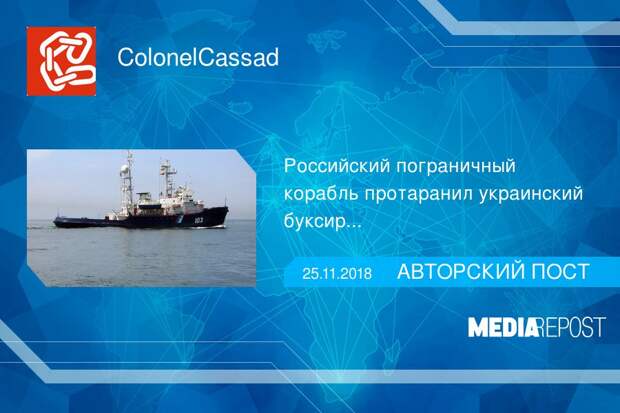 ColonelCassad

Российский пограничный корабль протаранил украинский буксир...

25.11.2018 АВТОРСКИЙ ПОСТ

MEDIAREPOST